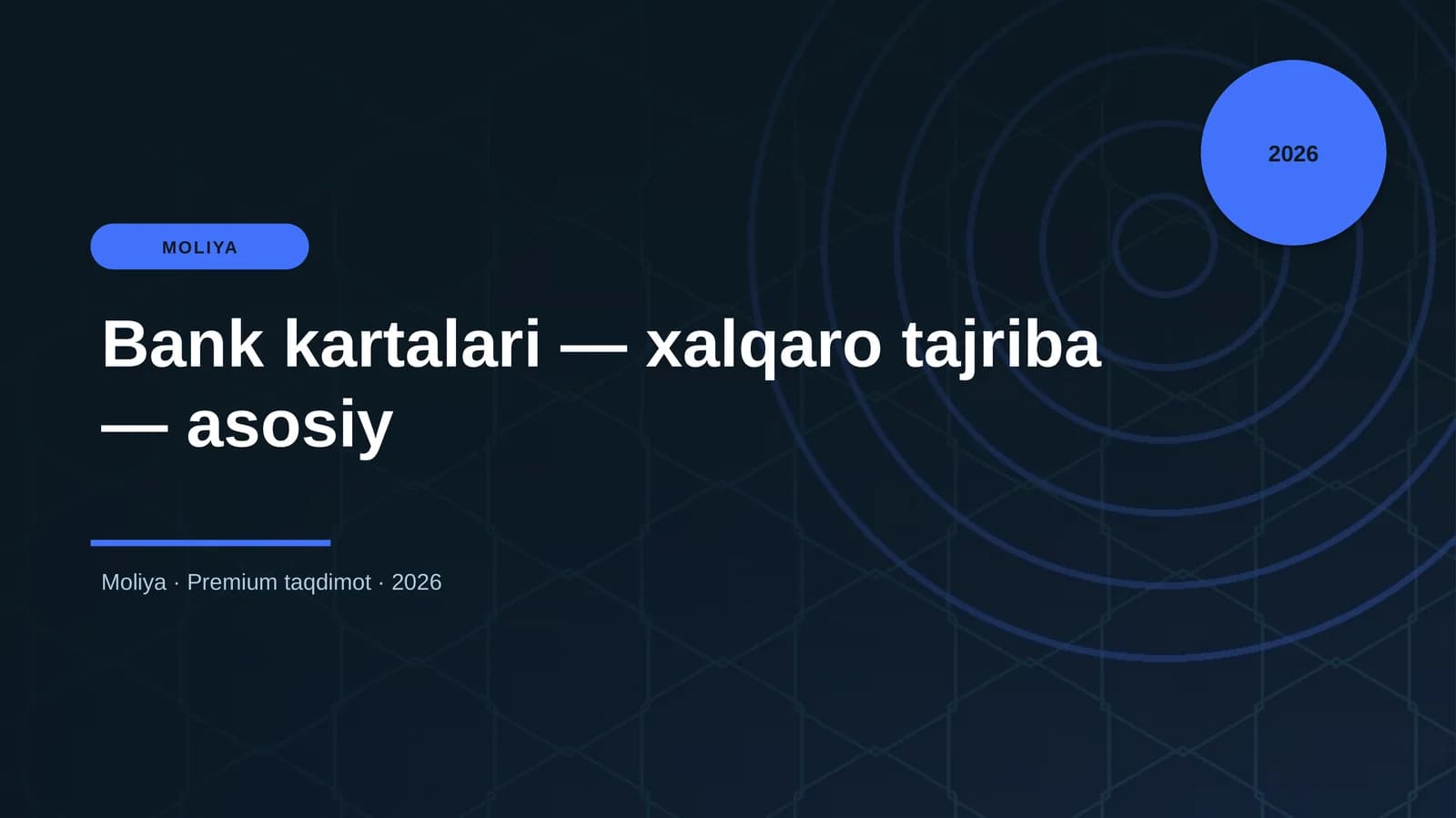 2026

MOLIYA

Bank kartalari — xalqaro tajriba — asosiy

Moliya · Premium taqdimot · 2026